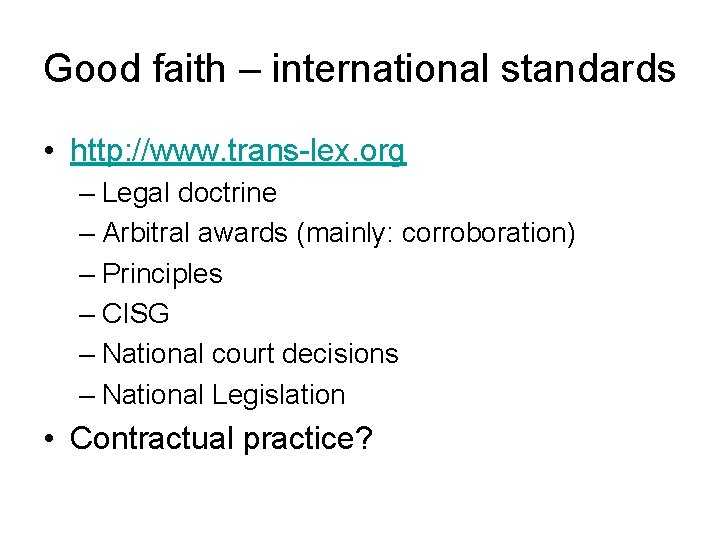 Good faith – international standards

• http://www.trans-lex.org
 – Legal doctrine
 – Arbitral awards (mainly: corroboration)
 – Principles
 – CISG
 – National court decisions
 – National Legislation
• Contractual practice?